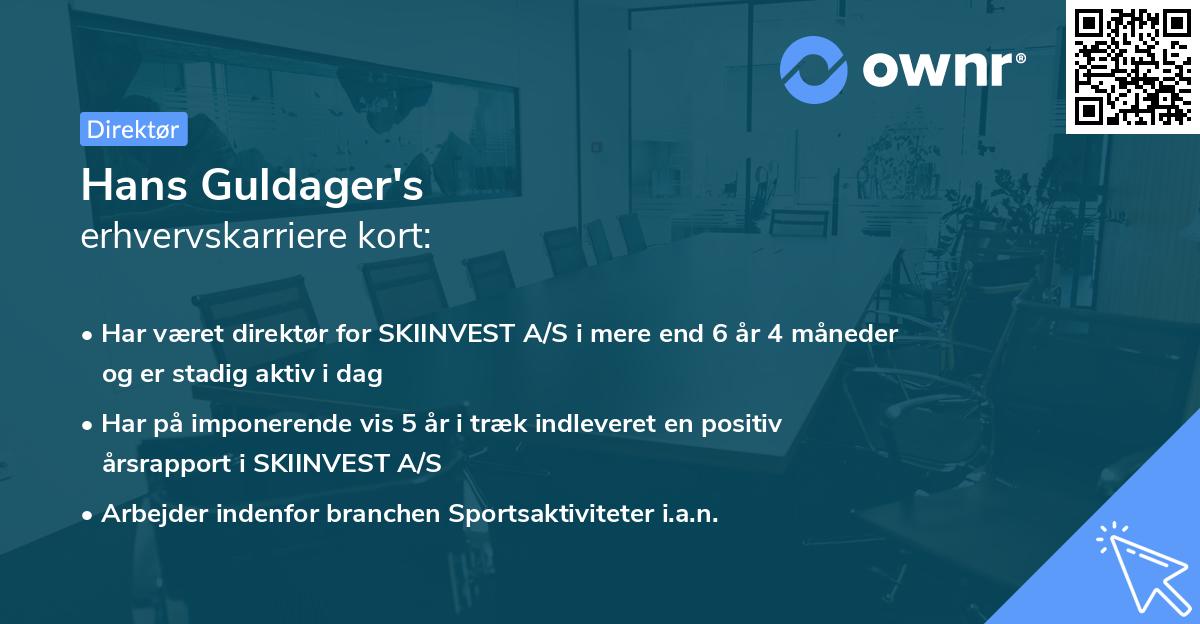 ownr®

Direktør

Hans Guldager's
erhvervskarriere kort:

• Har været direktør for SKIINVEST A/S i mere end 6 år 4 måneder og er stadig aktiv i dag
• Har på imponerende vis 5 år i træk indleveret en positiv årsrapport i SKIINVEST A/S
• Arbejder indenfor branchen Sportsaktiviteter i.a.n.